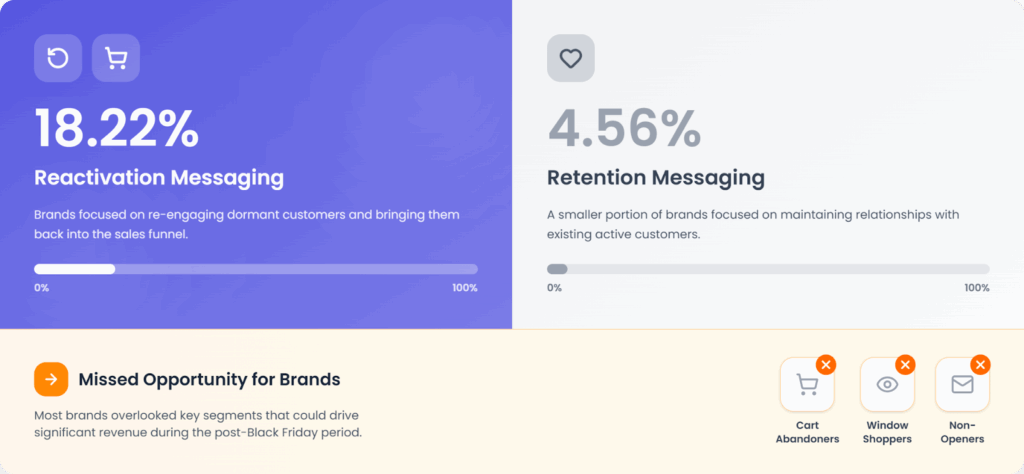 18.22%

Reactivation Messaging

Brands focused on re-engaging dormant customers and bringing them back into the sales funnel.

0%

100%

4.56%

Retention Messaging

A smaller portion of brands focused on maintaining relationships with existing active customers.

0%

100%

Missed Opportunity for Brands

Most brands overlooked key segments that could drive significant revenue during the post-Black Friday period.

Cart Abandoners

Window Shoppers

Non-Openers